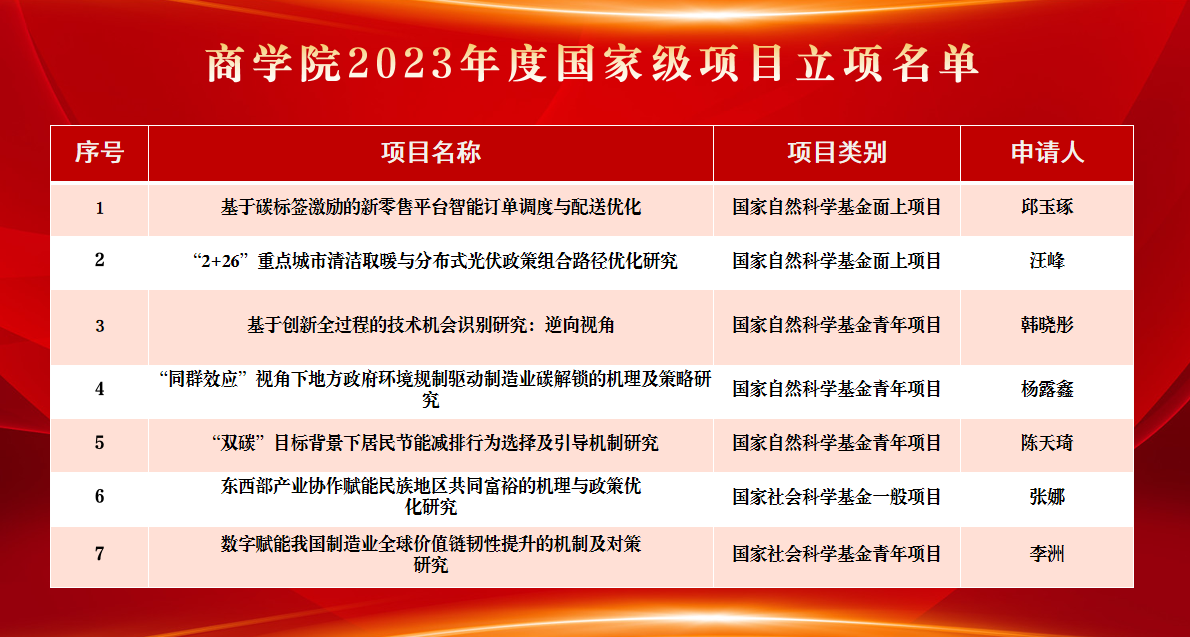 商学院2023年度国家级项目立项名单

| 序号 | 项目名称 | 项目类别 | 申请人 |
|---|---|---|---|
| 1 | 基于碳标签激励的新零售平台智能订单调度与配送优化 | 国家自然科学基金面上项目 | 邱玉琢 |
| 2 | “2+26”重点城市清洁取暖与分布式光伏政策组合路径优化研究 | 国家自然科学基金面上项目 | 汪峰 |
| 3 | 基于创新全过程的技术机会识别研究：逆向视角 | 国家自然科学基金青年项目 | 韩晓彤 |
| 4 | “同群效应”视角下地方政府环境规制驱动制造业碳解锁的机理及策略研究 | 国家自然科学基金青年项目 | 杨露鑫 |
| 5 | “双碳”目标背景下居民节能减排行为选择及引导机制研究 | 国家自然科学基金青年项目 | 陈天琦 |
| 6 | 东西部产业协作赋能民族地区共同富裕的机理与政策优化研究 | 国家社会科学基金一般项目 | 张娜 |
| 7 | 数字赋能我国制造业全球价值链韧性提升的机制及对策研究 | 国家社会科学基金青年项目 | 李洲 |